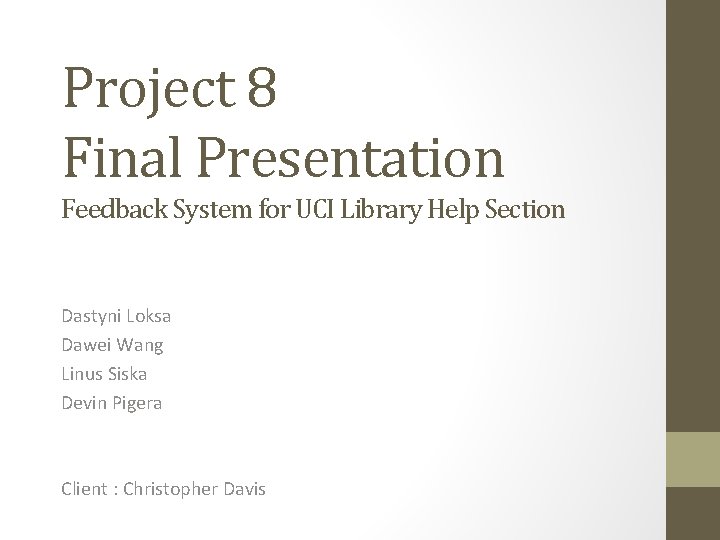 Project 8
Final Presentation
Feedback System for UCI Library Help Section

Dastyni Loksa
Dawei Wang
Linus Siska
Devin Pigera

Client : Christopher Davis